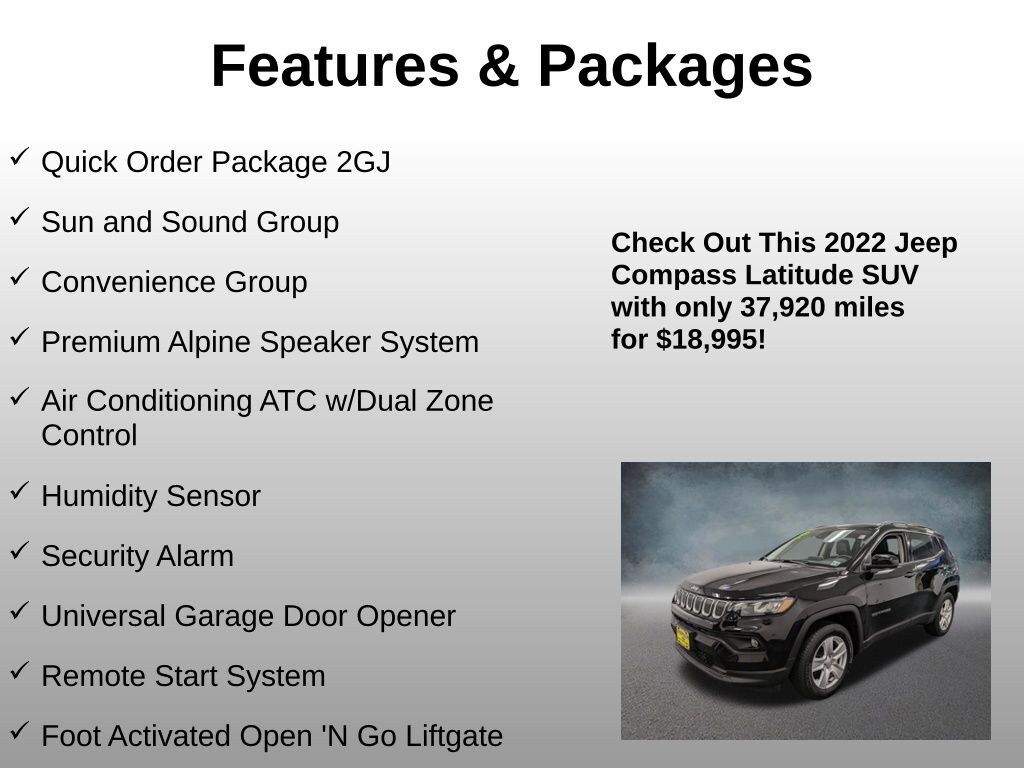 Features & Packages

✓ Quick Order Package 2GJ

✓ Sun and Sound Group

✓ Convenience Group

✓ Premium Alpine Speaker System

✓ Air Conditioning ATC w/Dual Zone Control

✓ Humidity Sensor

✓ Security Alarm

✓ Universal Garage Door Opener

✓ Remote Start System

✓ Foot Activated Open 'N Go Liftgate

Check Out This 2022 Jeep Compass Latitude SUV with only 37,920 miles for $18,995!